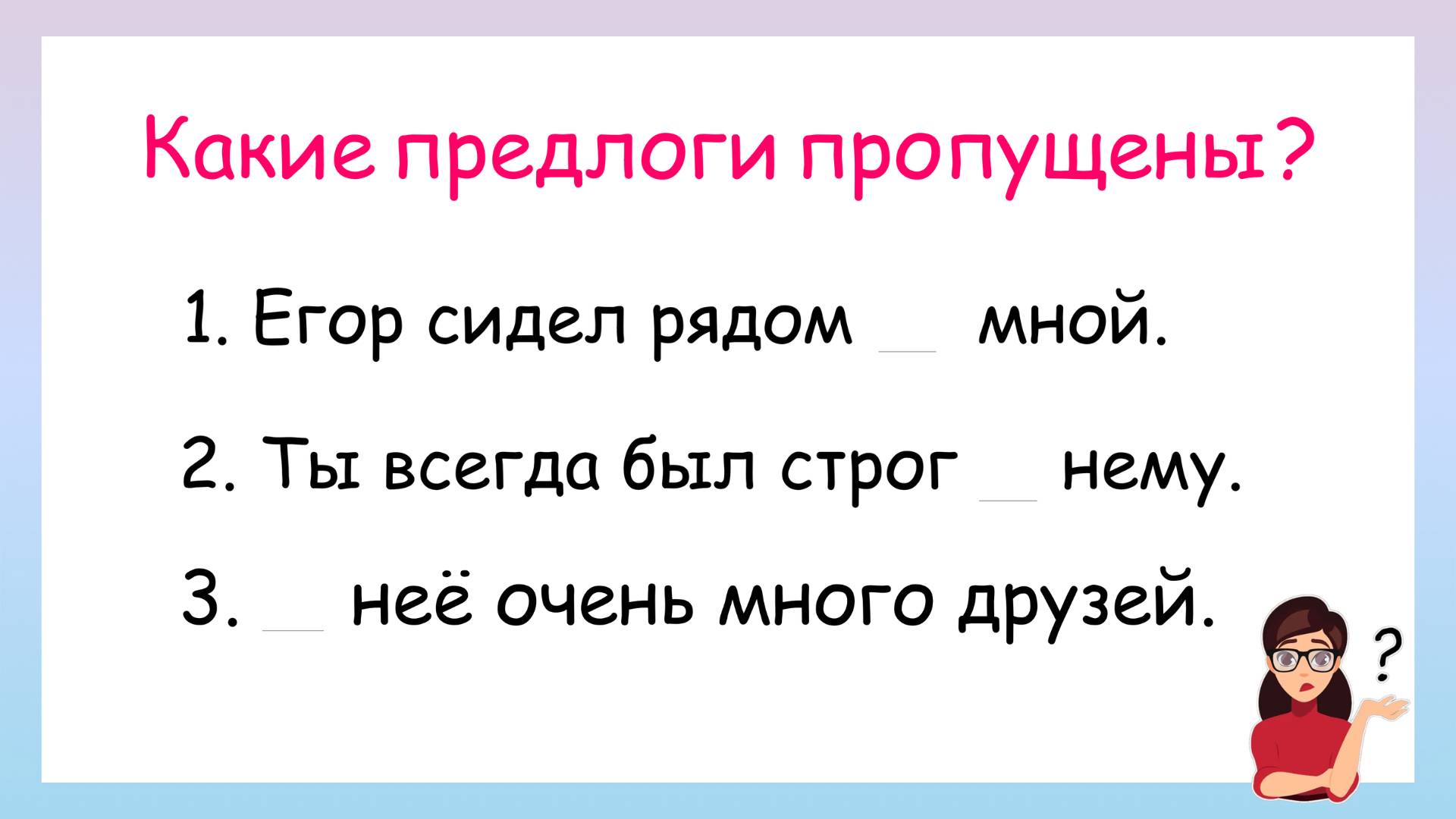 Какие предлоги пропущены?

1. Егор сидел рядом __ мной.

2. Ты всегда был строг __ нему.

3. __ неё очень много друзей.

?